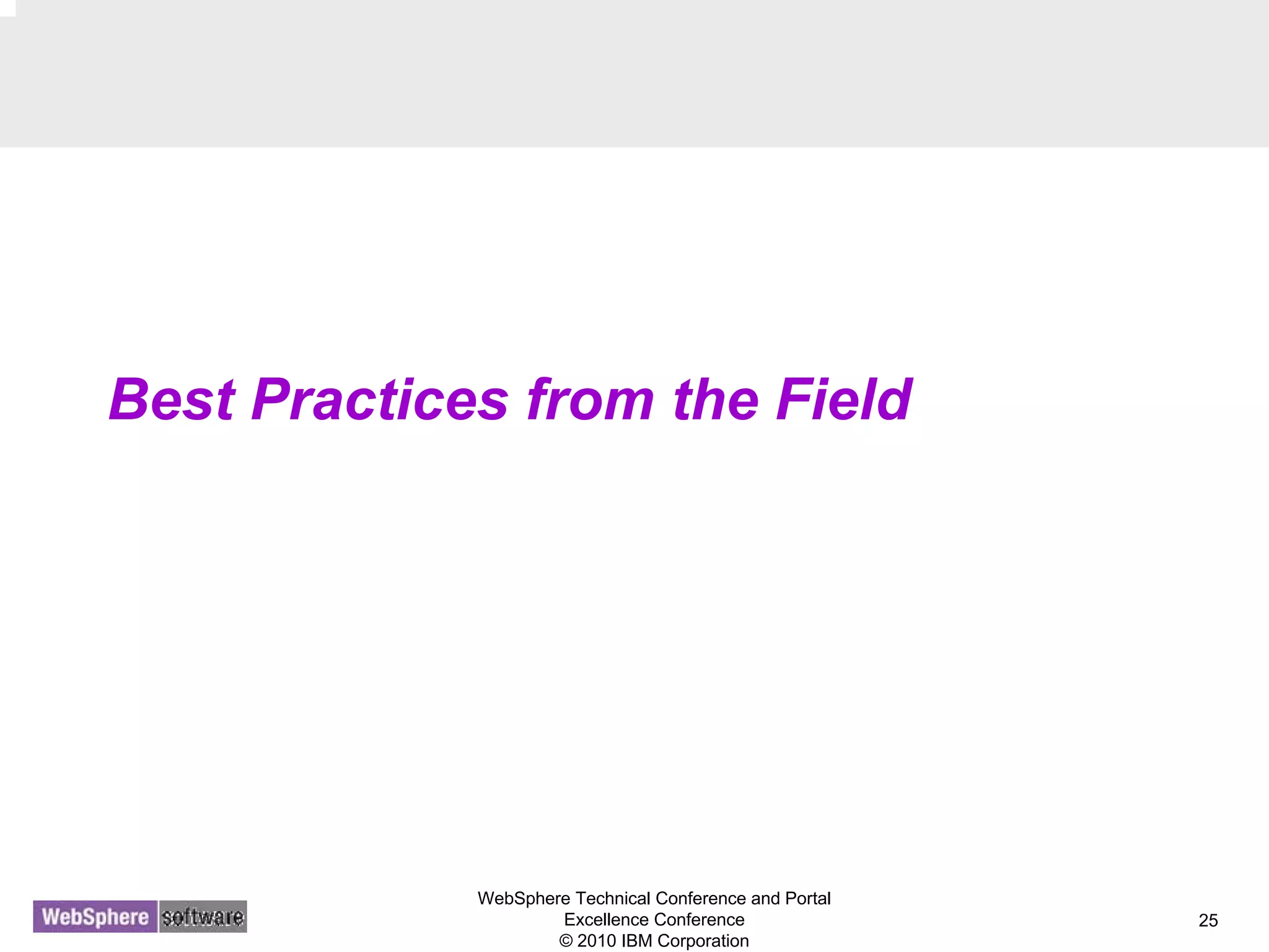 Best Practices from the Field

WebSphere software

WebSphere Technical Conference and Portal Excellence Conference
© 2010 IBM Corporation

25